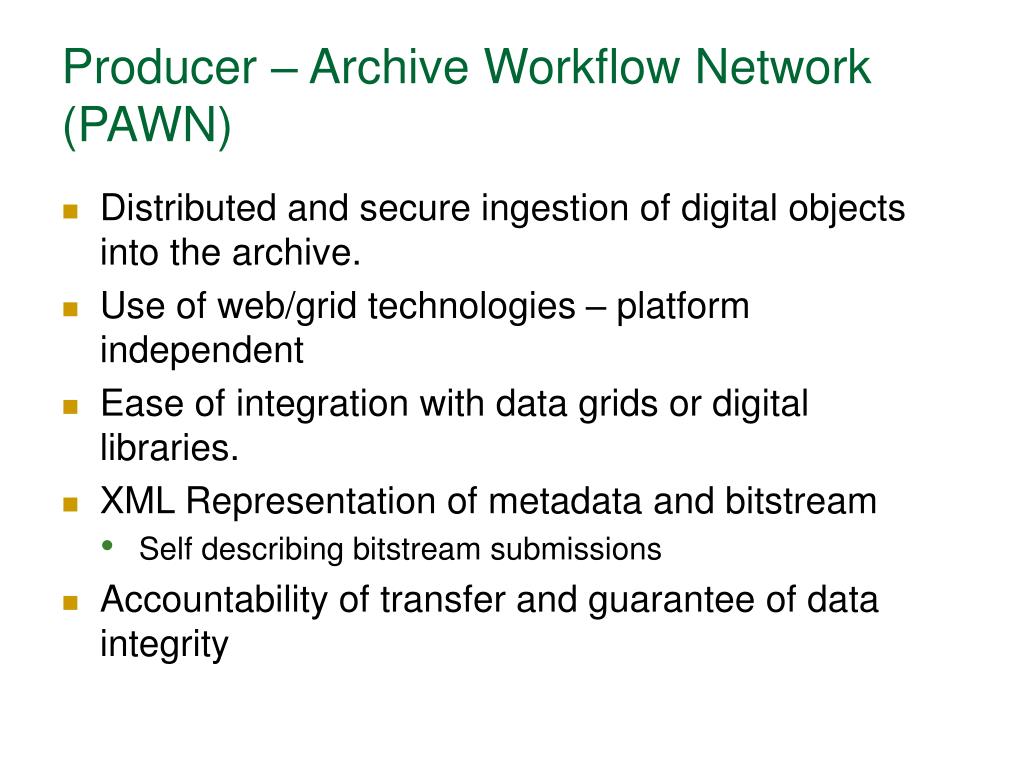 Producer – Archive Workflow Network (PAWN)

- Distributed and secure ingestion of digital objects into the archive.
- Use of web/grid technologies – platform independent
- Ease of integration with data grids or digital libraries.
- XML Representation of metadata and bitstream
  - Self describing bitstream submissions
- Accountability of transfer and guarantee of data integrity